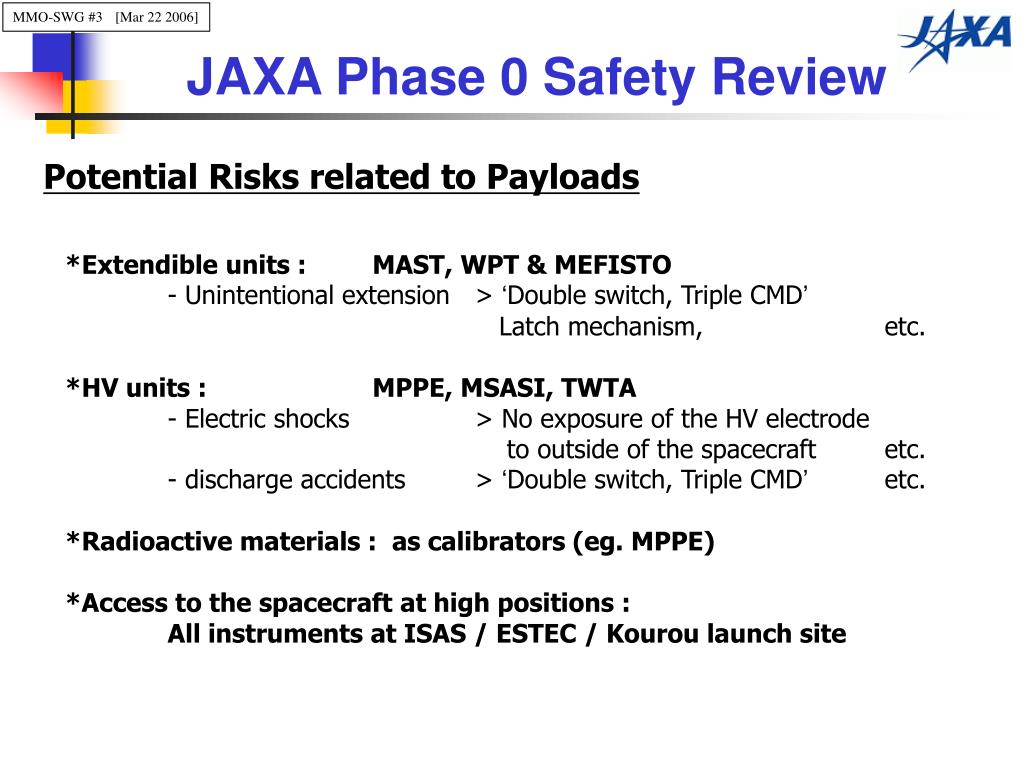 MMO-SWG #3 [Mar 22 2006]

JAXA

JAXA Phase 0 Safety Review

Potential Risks related to Payloads

*Extendible units : MAST, WPT & MEFISTO
- Unintentional extension > ‘Double switch, Triple CMD’
Latch mechanism, etc.

*HV units : MPPE, MSASI, TWTA
- Electric shocks > No exposure of the HV electrode to outside of the spacecraft etc.
- discharge accidents > ‘Double switch, Triple CMD’ etc.

*Radioactive materials : as calibrators (eg. MPPE)

*Access to the spacecraft at high positions :
All instruments at ISAS / ESTEC / Kourou launch site